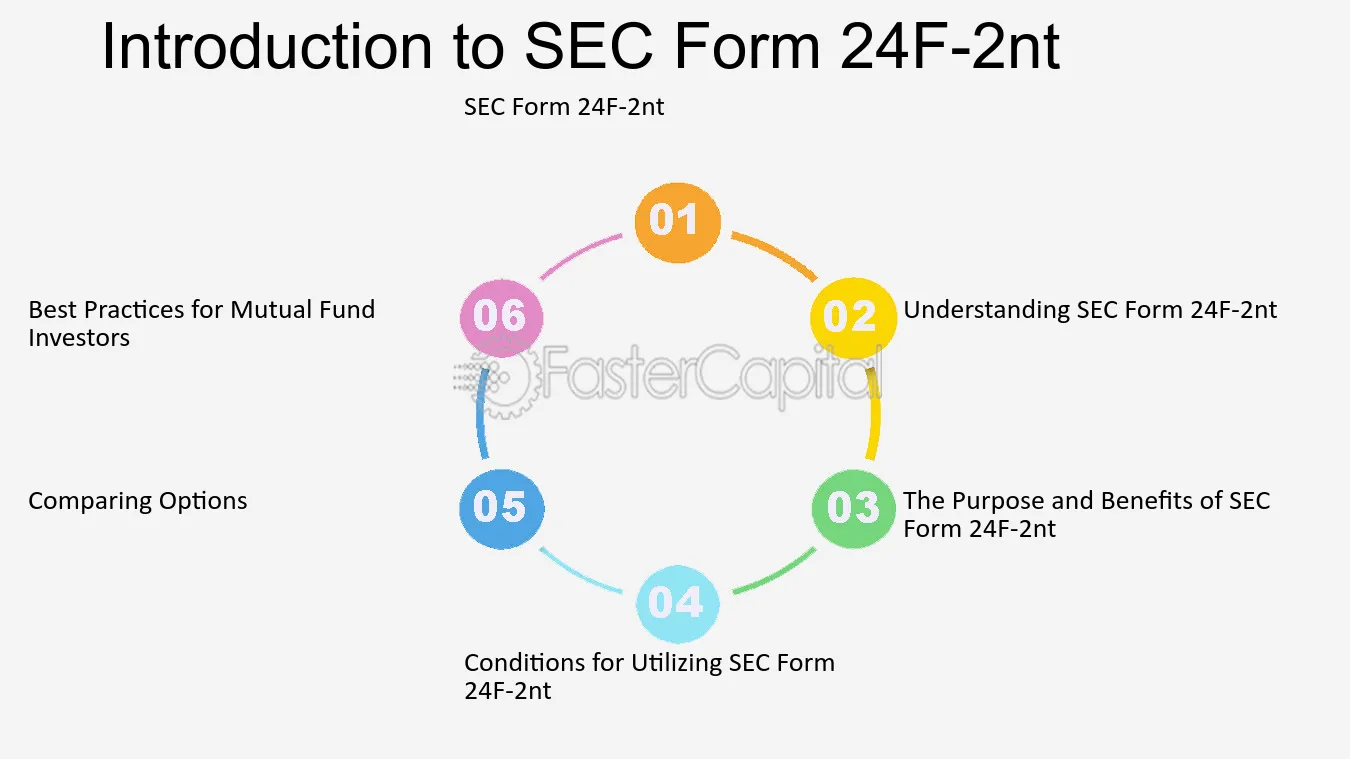 Introduction to SEC Form 24F-2nt

SEC Form 24F-2nt

01

02

Understanding SEC Form 24F-2nt

03

The Purpose and Benefits of SEC Form 24F-2nt

04

Conditions for Utilizing SEC Form 24F-2nt

05

Comparing Options

06

Best Practices for Mutual Fund Investors

FasterCapital